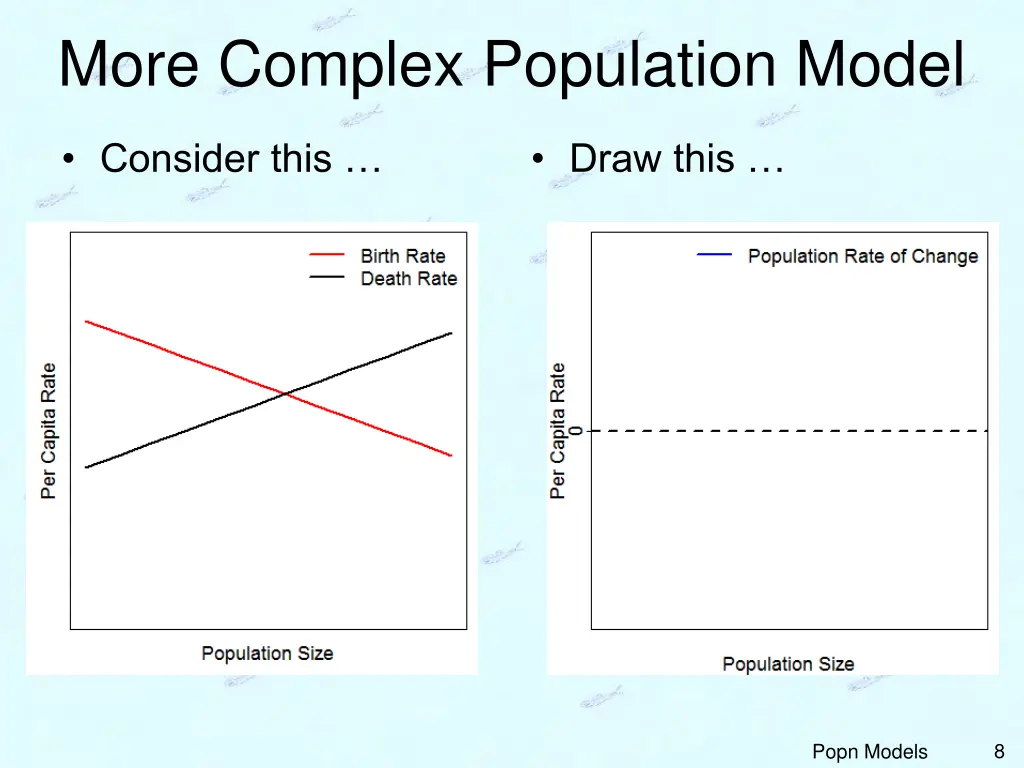 More Complex Population Model

• Consider this …

Birth Rate
Death Rate
Per Capita Rate
Population Size

• Draw this …

Population Rate of Change
Per Capita Rate
0
Population Size

Popn Models 8